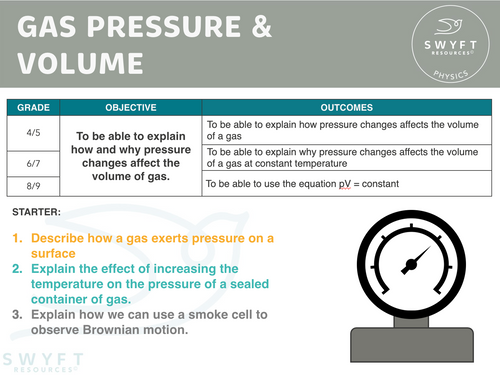 GAS PRESSURE & VOLUME

SWYFT RESOURCES© PHYSICS

| GRADE | OBJECTIVE | OUTCOMES |
|---|---|---|
| 4/5 | To be able to explain how and why pressure changes affect the volume of gas. | To be able to explain how pressure changes affects the volume of a gas |
| 6/7 | | To be able to explain why pressure changes affects the volume of a gas at constant temperature |
| 8/9 | | To be able to use the equation pV = constant |

STARTER:

1. Describe how a gas exerts pressure on a surface
2. Explain the effect of increasing the temperature on the pressure of a sealed container of gas.
3. Explain how we can use a smoke cell to observe Brownian motion.

SWYFT RESOURCES©